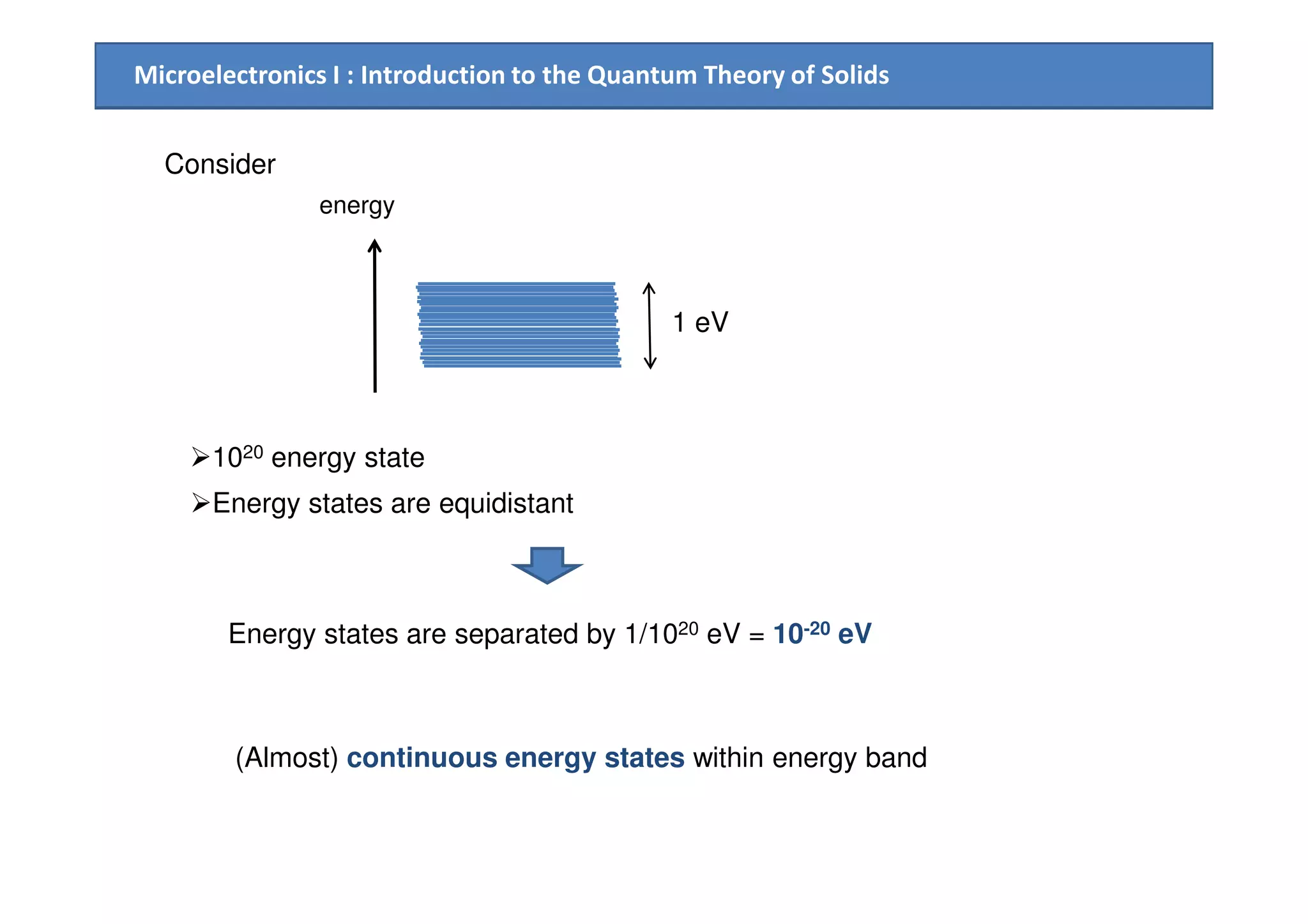 Microelectronics I : Introduction to the Quantum Theory of Solids

Consider

energy

1 eV

➢$10^{20}$ energy state

➢Energy states are equidistant

Energy states are separated by $1/10^{20}$ eV = $10^{-20}$ eV

(Almost) continuous energy states within energy band